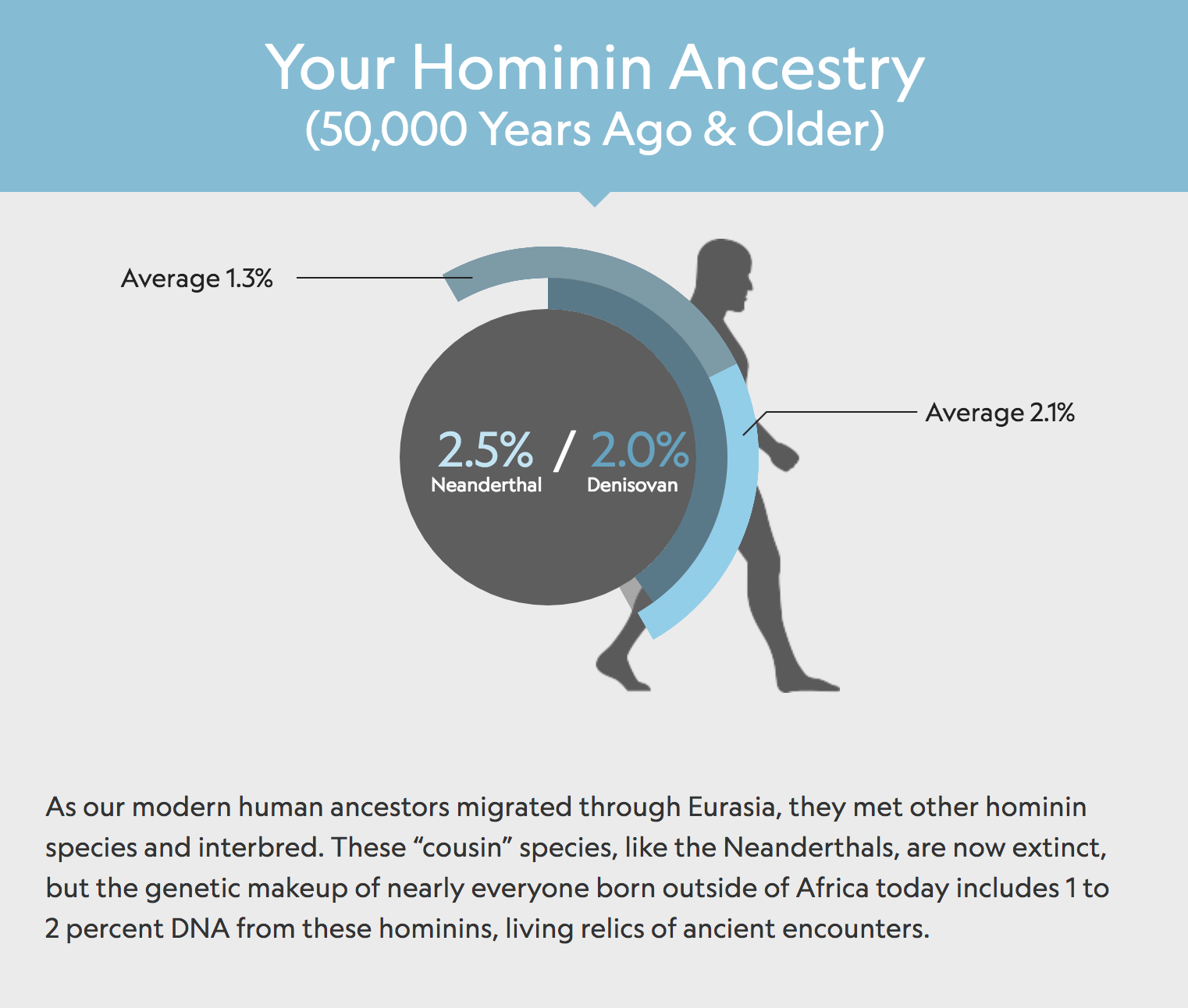 Your Hominin Ancestry
(50,000 Years Ago & Older)

Average 1.3%

Average 2.1%

2.5% / 2.0%
Neanderthal Denisovan

As our modern human ancestors migrated through Eurasia, they met other hominin species and interbred. These “cousin” species, like the Neanderthals, are now extinct, but the genetic makeup of nearly everyone born outside of Africa today includes 1 to 2 percent DNA from these hominins, living relics of ancient encounters.